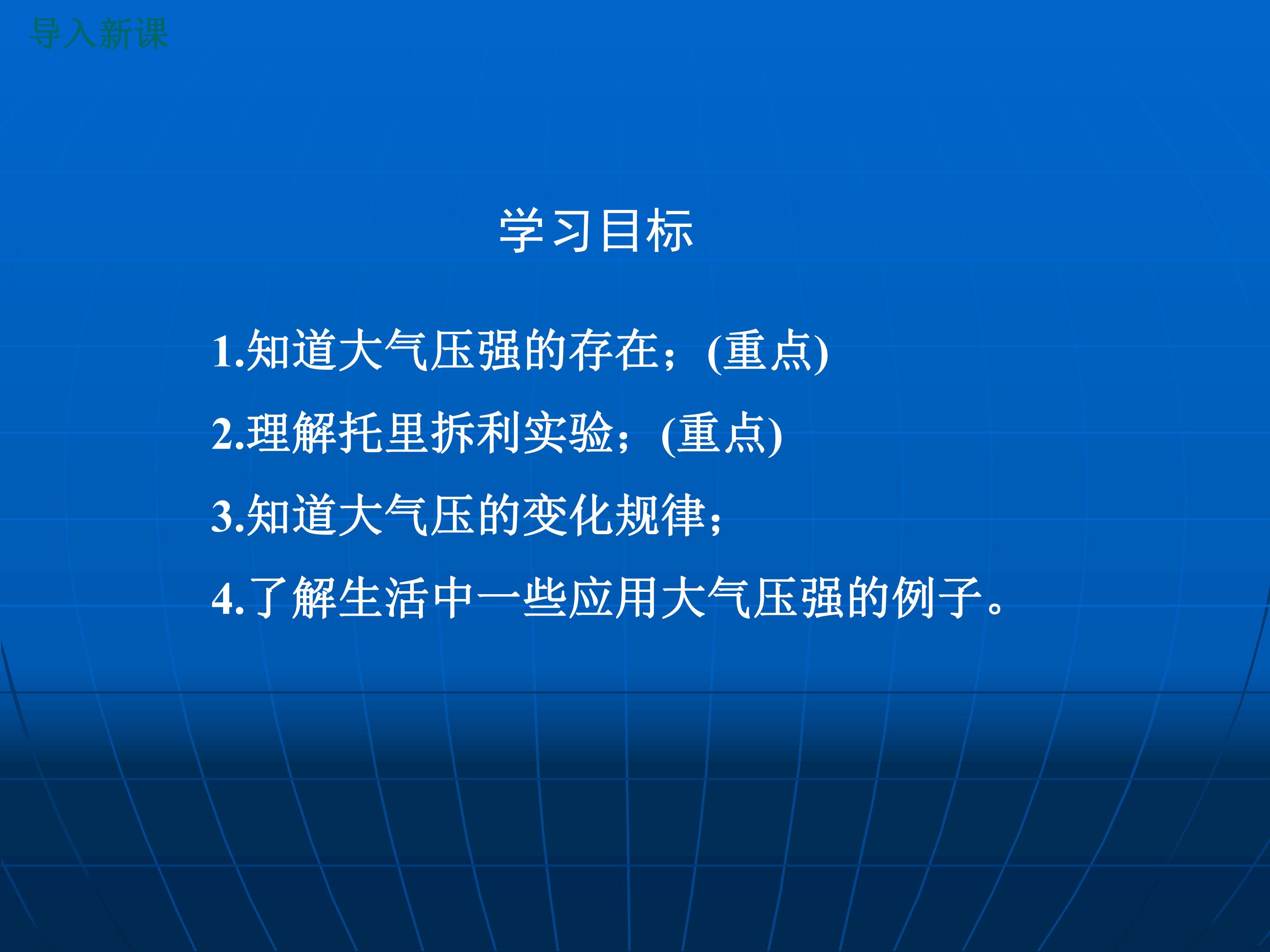 导入新课

学习目标

1.知道大气压强的存在；(重点)

2.理解托里拆利实验；(重点)

3.知道大气压的变化规律；

4.了解生活中一些应用大气压强的例子。